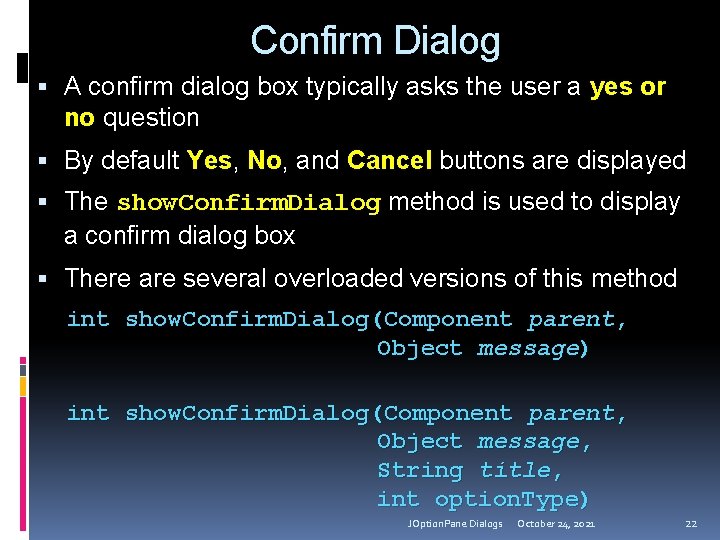 Confirm Dialog

▪ A confirm dialog box typically asks the user a yes or no question

▪ By default Yes, No, and Cancel buttons are displayed

▪ The showConfirmDialog method is used to display a confirm dialog box

▪ There are several overloaded versions of this method

int showConfirmDialog(Component parent,
                      Object message)

int showConfirmDialog(Component parent,
                      Object message,
                      String title,
                      int optionType)

JOptionPane Dialogs    October 24, 2021    22